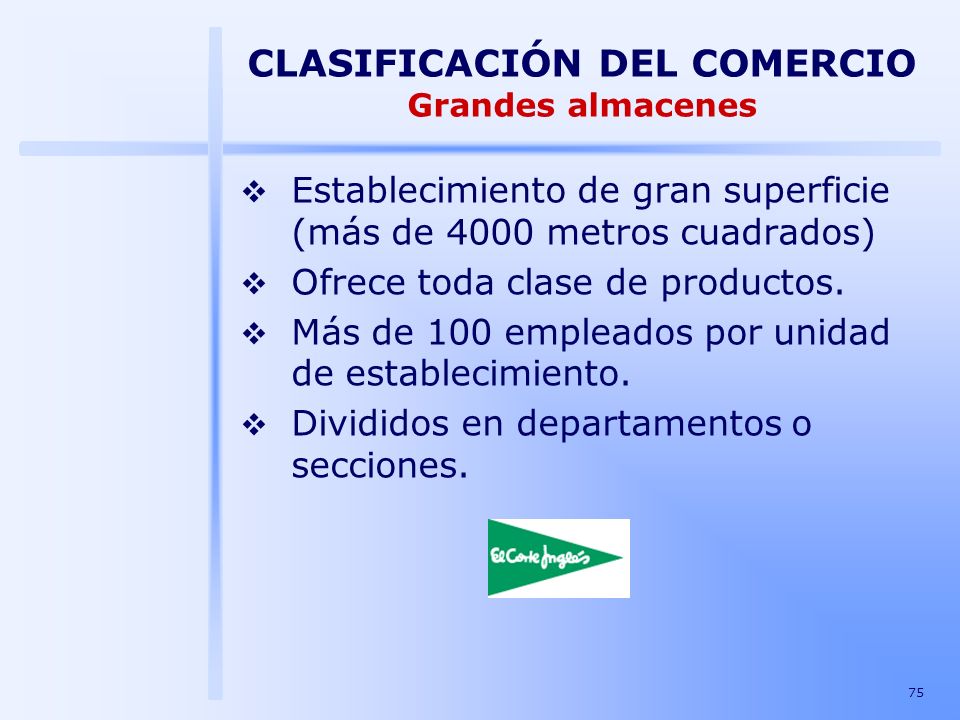 CLASIFICACIÓN DEL COMERCIO
Grandes almacenes

❖ Establecimiento de gran superficie (más de 4000 metros cuadrados)
❖ Ofrece toda clase de productos.
❖ Más de 100 empleados por unidad de establecimiento.
❖ Divididos en departamentos o secciones.

El Corte Inglés

75